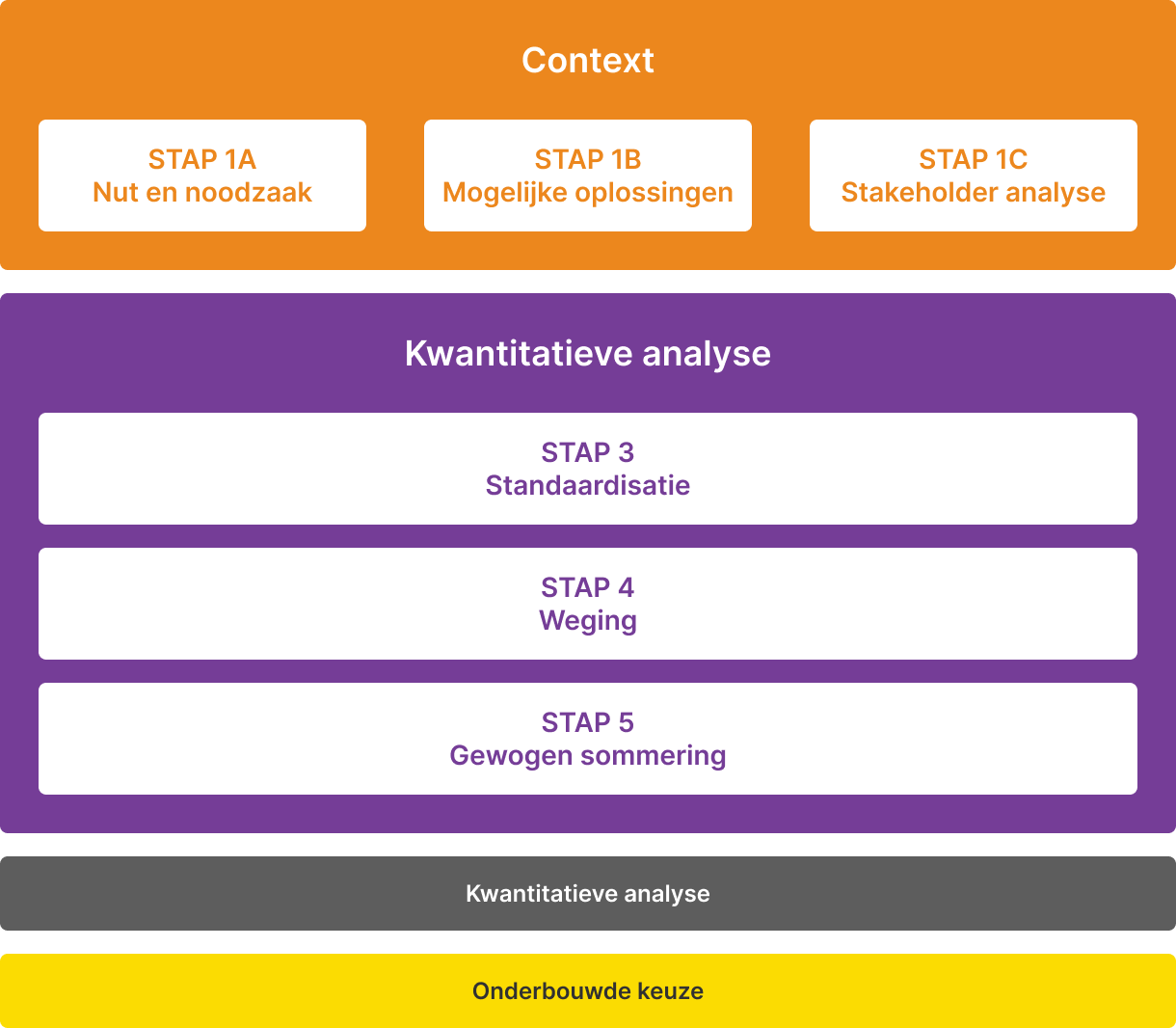 Context

STAP 1A
Nut en noodzaak

STAP 1B
Mogelijke oplossingen

STAP 1C
Stakeholder analyse

Kwantitatieve analyse

STAP 3
Standaardisatie

STAP 4
Weging

STAP 5
Gewogen sommering

Kwantitatieve analyse

Onderbouwde keuze